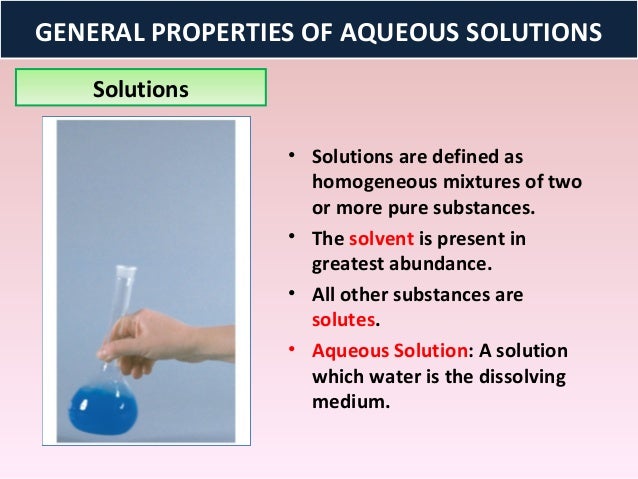 GENERAL PROPERTIES OF AQUEOUS SOLUTIONS

Solutions

• Solutions are defined as homogeneous mixtures of two or more pure substances.
• The solvent is present in greatest abundance.
• All other substances are solutes.
• Aqueous Solution: A solution which water is the dissolving medium.